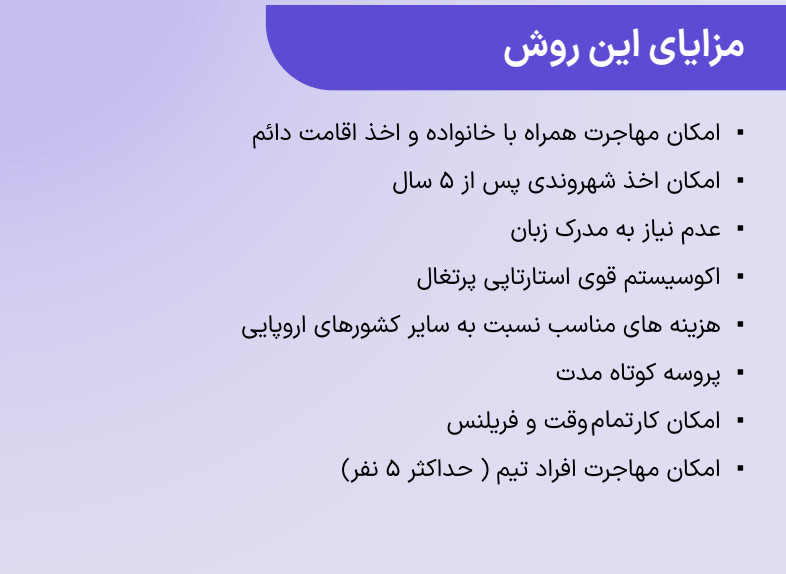 مزایای این روش

▪ امکان مهاجرت همراه با خانواده و اخذ اقامت دائم
▪ امکان اخذ شهروندی پس از ۵ سال
▪ عدم نیاز به مدرک زبان
▪ اکوسیستم قوی استارتاپی پرتغال
▪ هزینه های مناسب نسبت به سایر کشورهای اروپایی
▪ پروسه کوتاه مدت
▪ امکان کارتمام‌وقت و فریلنس
▪ امکان مهاجرت افراد تیم ( حداکثر ۵ نفر)